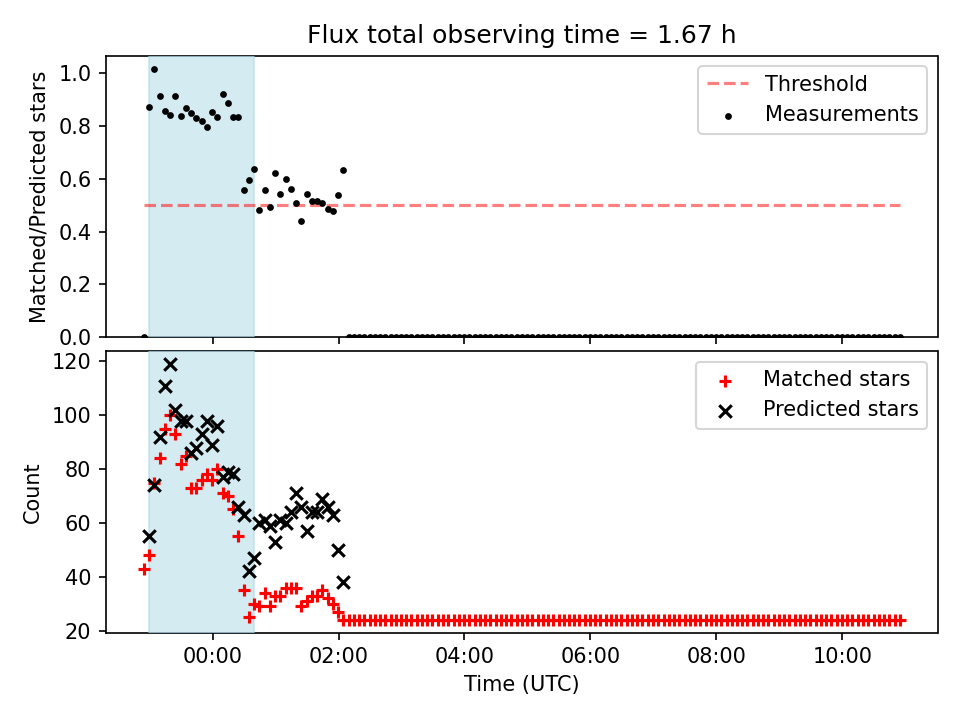 Flux total observing time = 1.67 h

Matched/Predicted stars

1.0
0.8
0.6
0.4
0.2
0.0

Threshold
Measurements

Count

120
100
80
60
40
20

Matched stars
Predicted stars

00:00
02:00
04:00
06:00
08:00
10:00

Time (UTC)